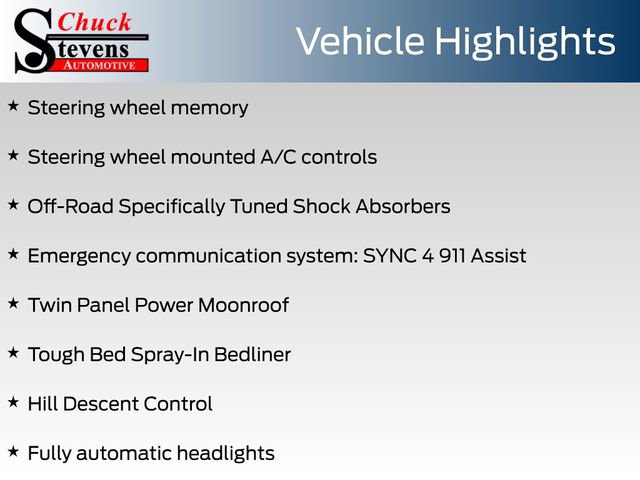 Chuck Stevens AUTOMOTIVE

Vehicle Highlights

★ Steering wheel memory

★ Steering wheel mounted A/C controls

★ Off-Road Specifically Tuned Shock Absorbers

★ Emergency communication system: SYNC 4 911 Assist

★ Twin Panel Power Moonroof

★ Tough Bed Spray-In Bedliner

★ Hill Descent Control

★ Fully automatic headlights